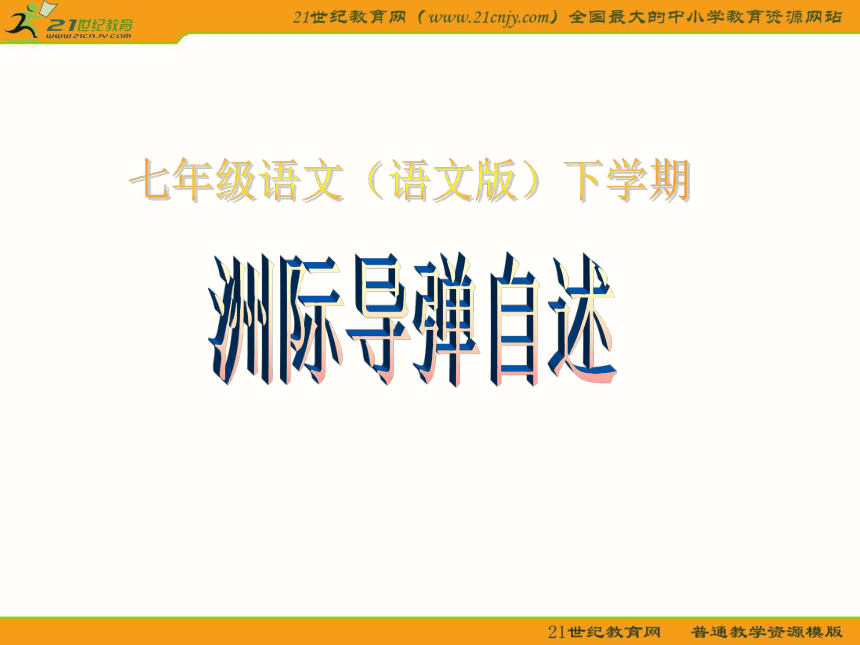 21世纪教育
www.21cnjy.com

21世纪教育网（www.21cnjy.com）全国最大的中小学教育资源网站

七年级语文（语文版）下学期

洲际导弹自述

21世纪教育网　普通教学资源模版